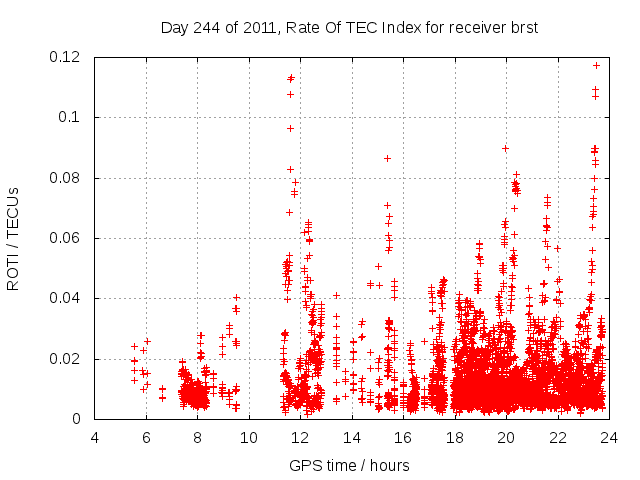 Day 244 of 2011, Rate Of TEC Index for receiver brst

ROTI / TECUs

0.12
0.1
0.08
0.06
0.04
0.02
0

4 6 8 10 12 14 16 18 20 22 24

GPS time / hours